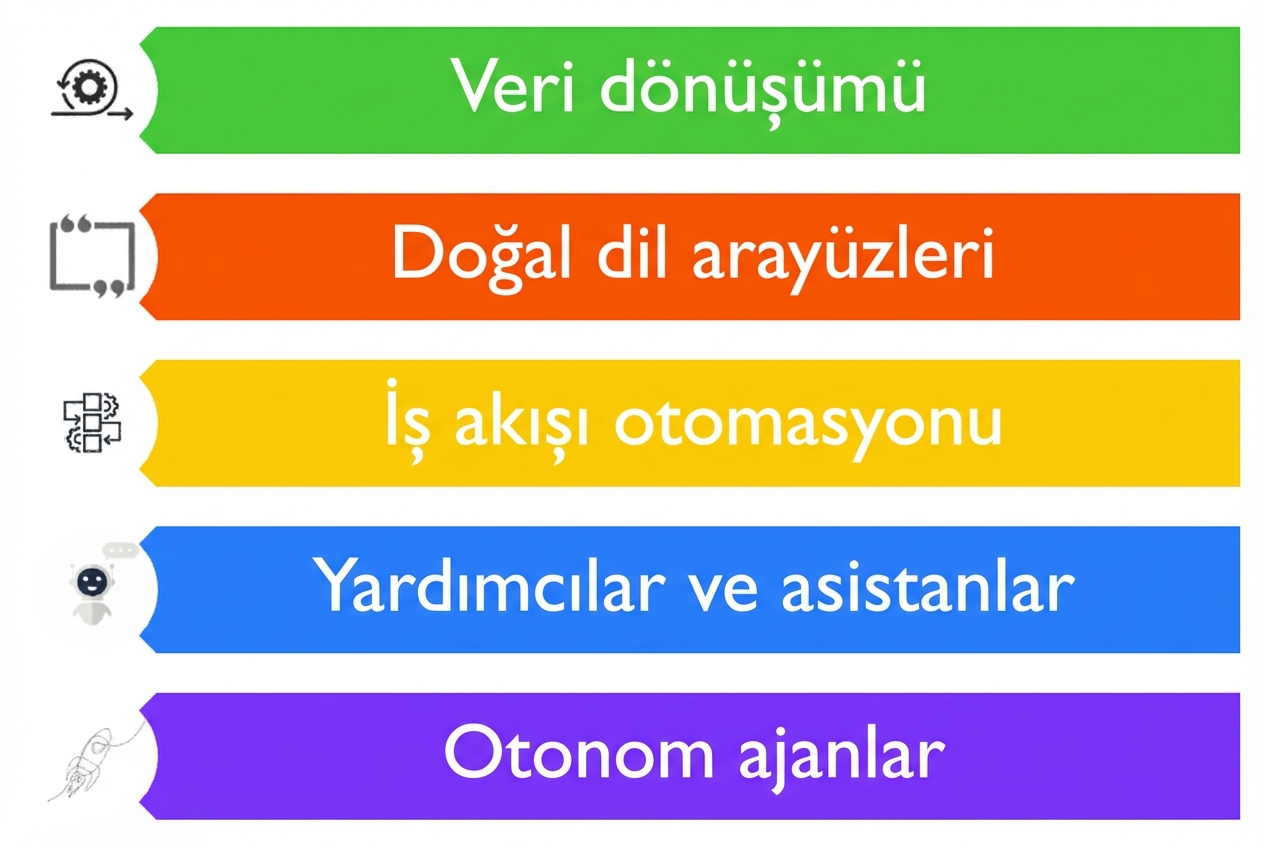 Veri dönüşümü

Doğal dil arayüzleri

İş akışı otomasyonu

Yardımcılar ve asistanlar

Otonom ajanlar